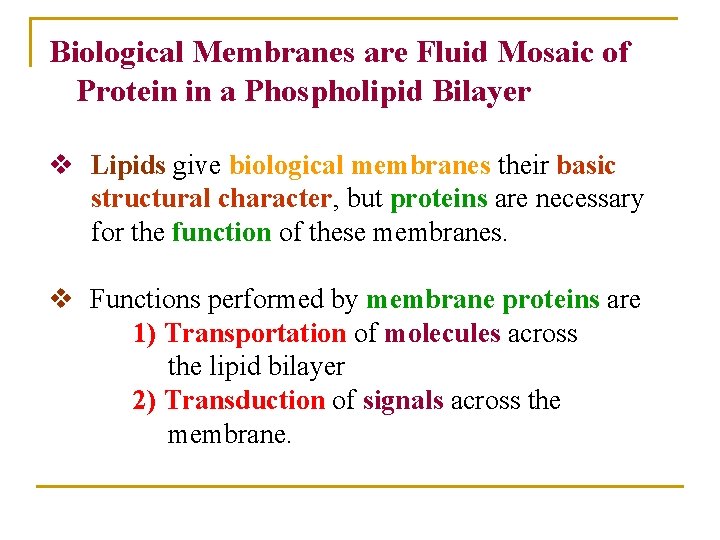 Biological Membranes are Fluid Mosaic of Protein in a Phospholipid Bilayer

❖ Lipids give biological membranes their basic structural character, but proteins are necessary for the function of these membranes.

❖ Functions performed by membrane proteins are
1) Transportation of molecules across the lipid bilayer
2) Transduction of signals across the membrane.